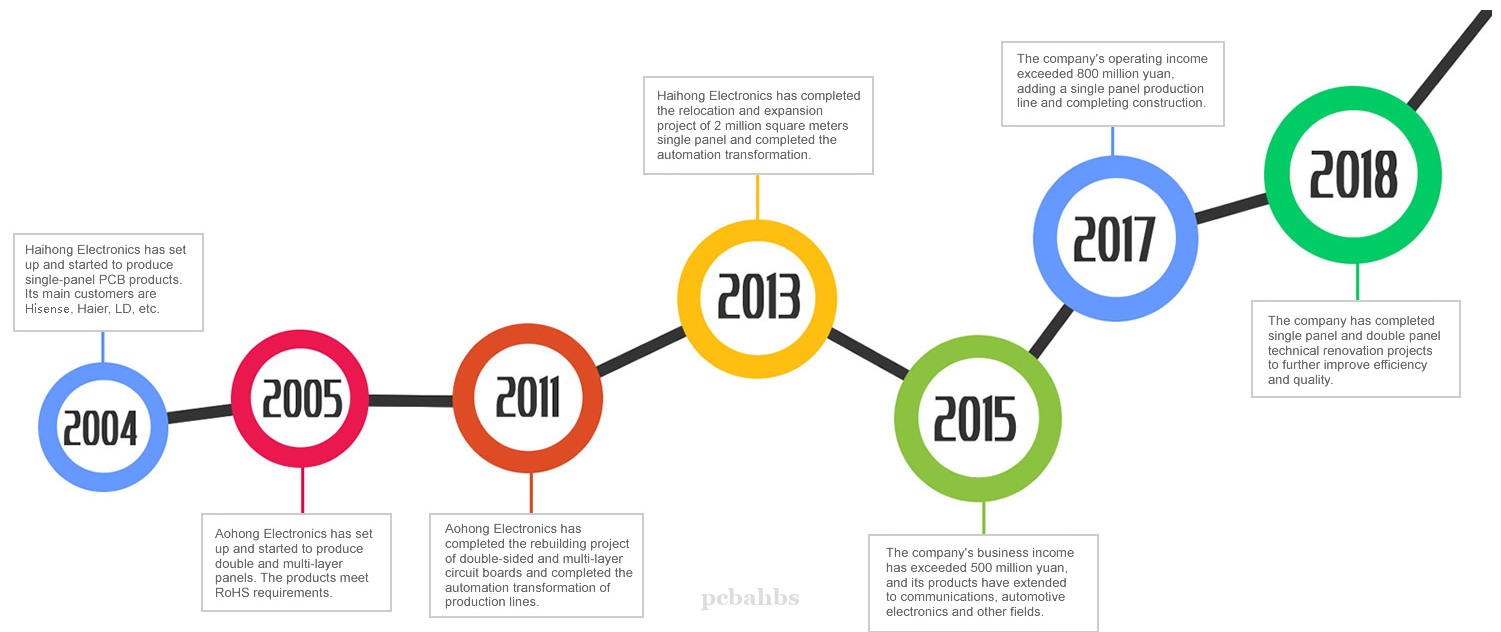 Haihong Electronics has set up and started to produce single-panel PCB products. Its main customers are Hisense, Haier, LD, etc.

2004

2005

Aohong Electronics has set up and started to produce double and multi-layer panels. The products meet RoHS requirements.

2011

Aohong Electronics has completed the rebuilding project of double-sided and multi-layer circuit boards and completed the automation transformation of production lines.

Haihong Electronics has completed the relocation and expansion project of 2 million square meters single panel and completed the automation transformation.

2013

2015

The company's business income has exceeded 500 million yuan, and its products have extended to communications, automotive electronics and other fields.

The company's operating income exceeded 800 million yuan, adding a single panel production line and completing construction.

2017

2018

The company has completed single panel and double panel technical renovation projects to further improve efficiency and quality.

pcbahbs